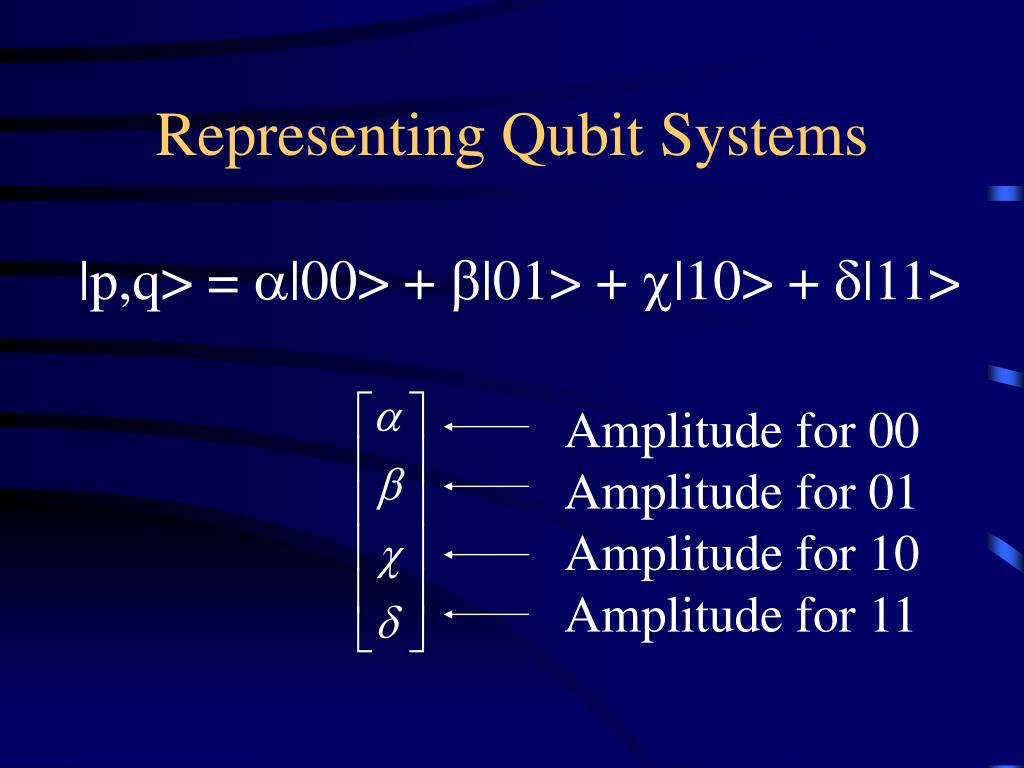 Representing Qubit Systems

$|p,q> = \alpha|00> + \beta|01> + \chi|10> + \delta|11>$

$\begin{bmatrix} \alpha \\ \beta \\ \chi \\ \delta \end{bmatrix}$

Amplitude for 00
Amplitude for 01
Amplitude for 10
Amplitude for 11